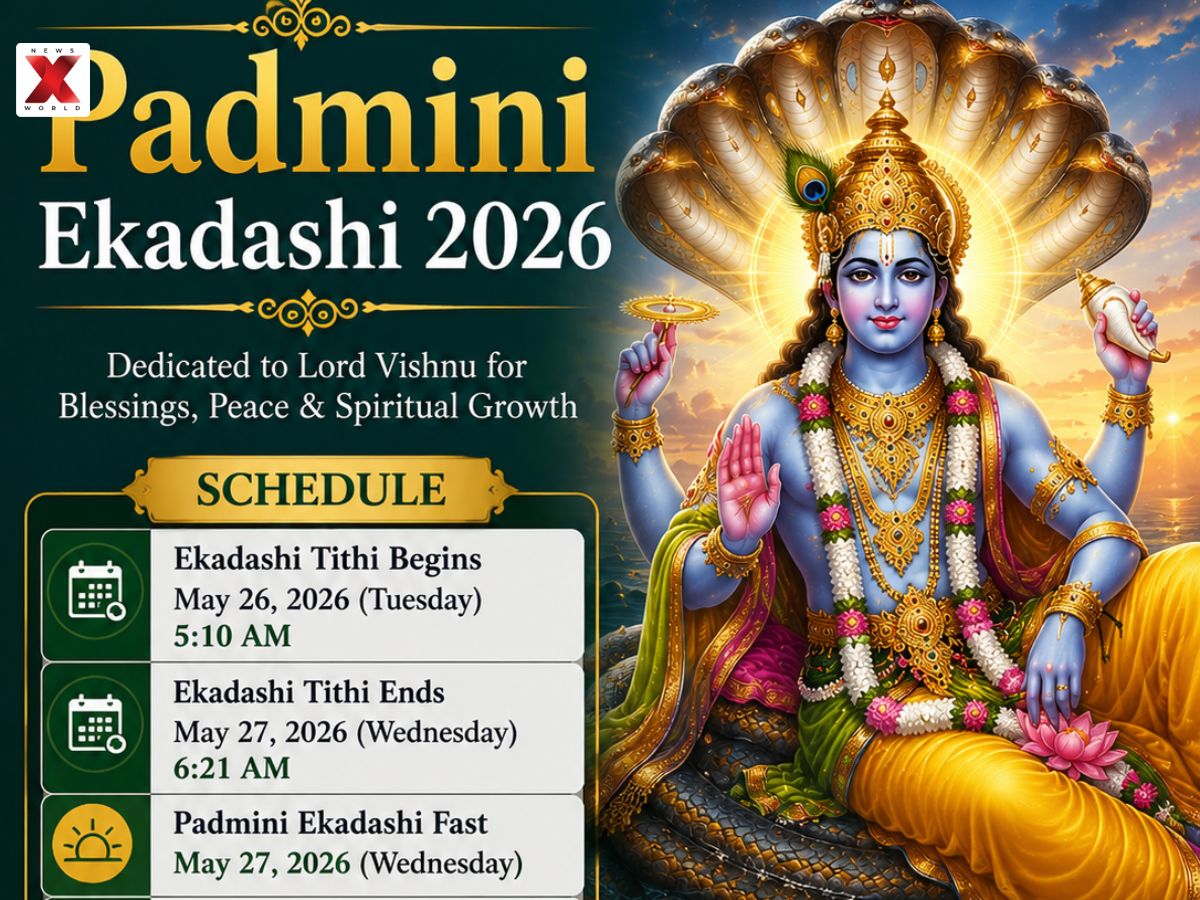 NEWS X WORLD

Padmini Ekadashi 2026

Dedicated to Lord Vishnu for Blessings, Peace & Spiritual Growth

SCHEDULE

Ekadashi Tithi Begins
May 26, 2026 (Tuesday)
5:10 AM

Ekadashi Tithi Ends
May 27, 2026 (Wednesday)
6:21 AM

Padmini Ekadashi Fast
May 27, 2026 (Wednesday)